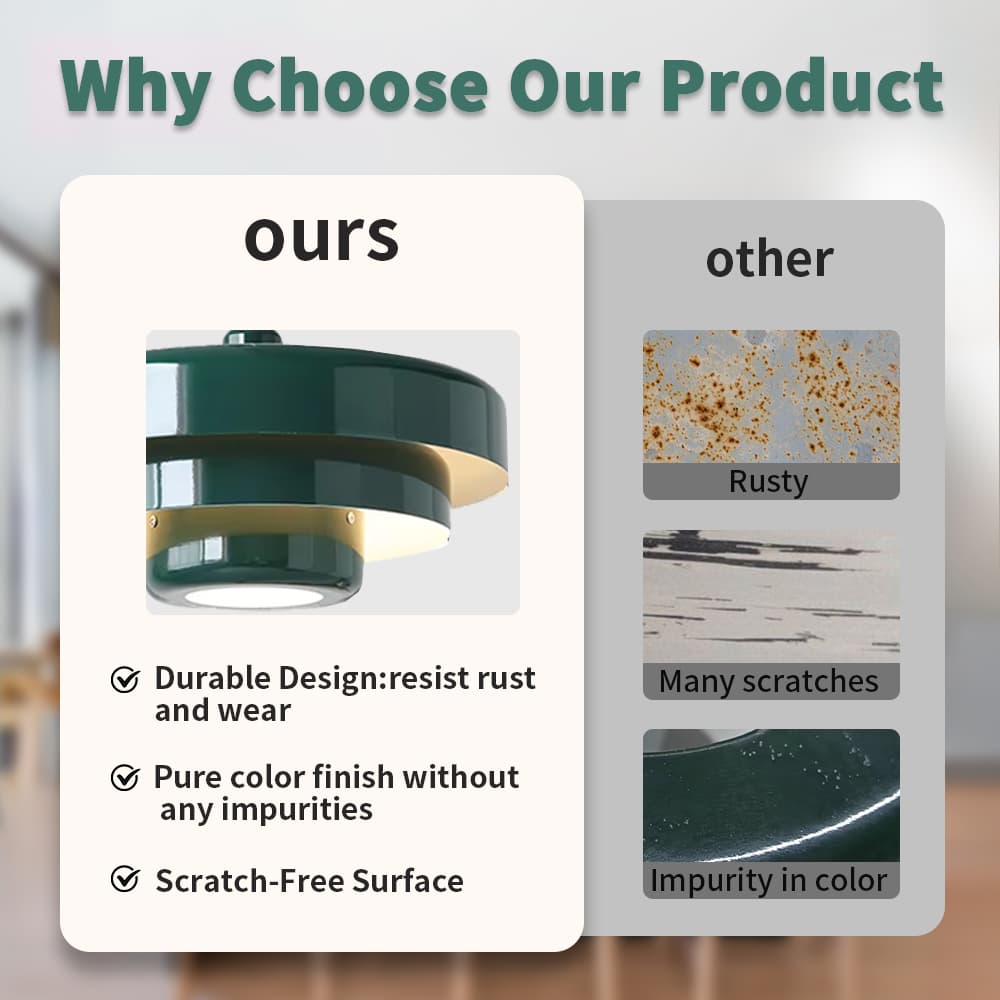 Why Choose Our Product

ours

Durable Design:resist rust and wear

Pure color finish without any impurities

Scratch-Free Surface

other

Rusty

Many scratches

Impurity in color